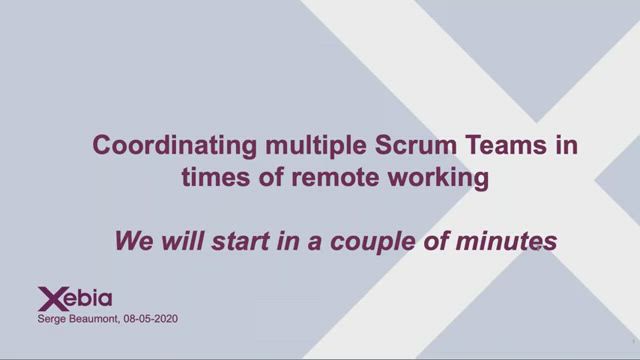 Coordinating multiple Scrum Teams in times of remote working

We will start in a couple of minutes

Xebia
Serge Beaumont, 08-05-2020